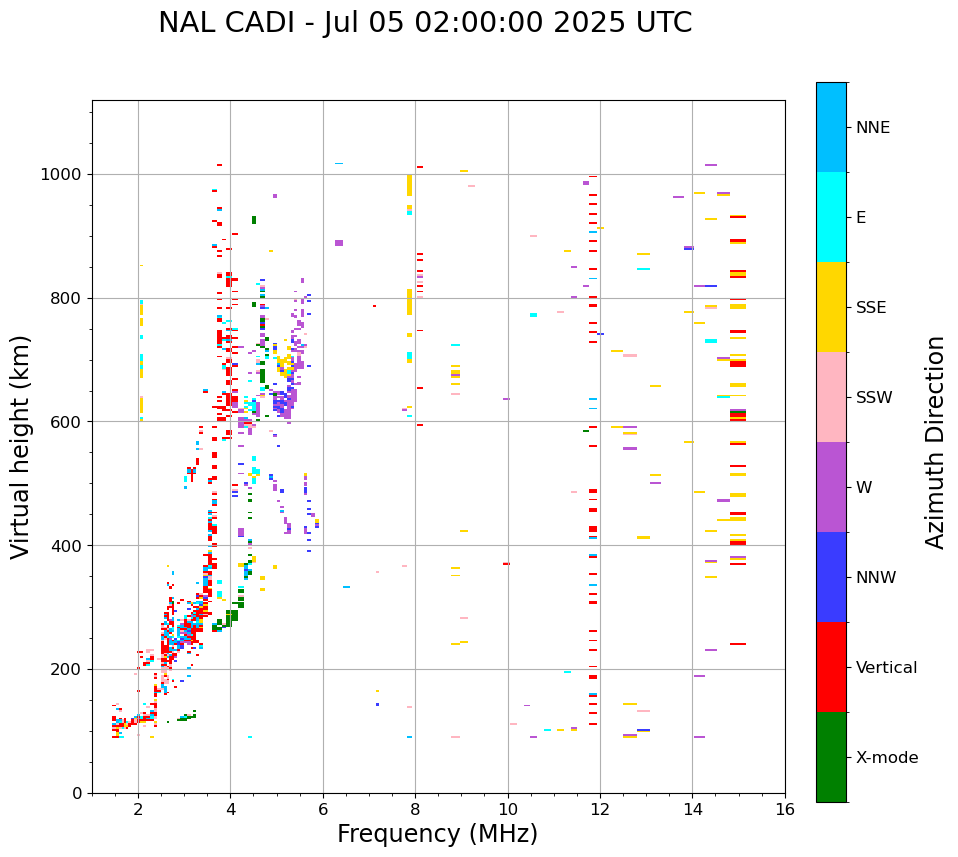 NAL CADI - Jul 05 02:00:00 2025 UTC

Virtual height (km)

1000
800
600
400
200
0

2
4
6
8
10
12
14
16

Frequency (MHz)

NNE
E
SSE
SSW
W
NNW
Vertical
X-mode

Azimuth Direction